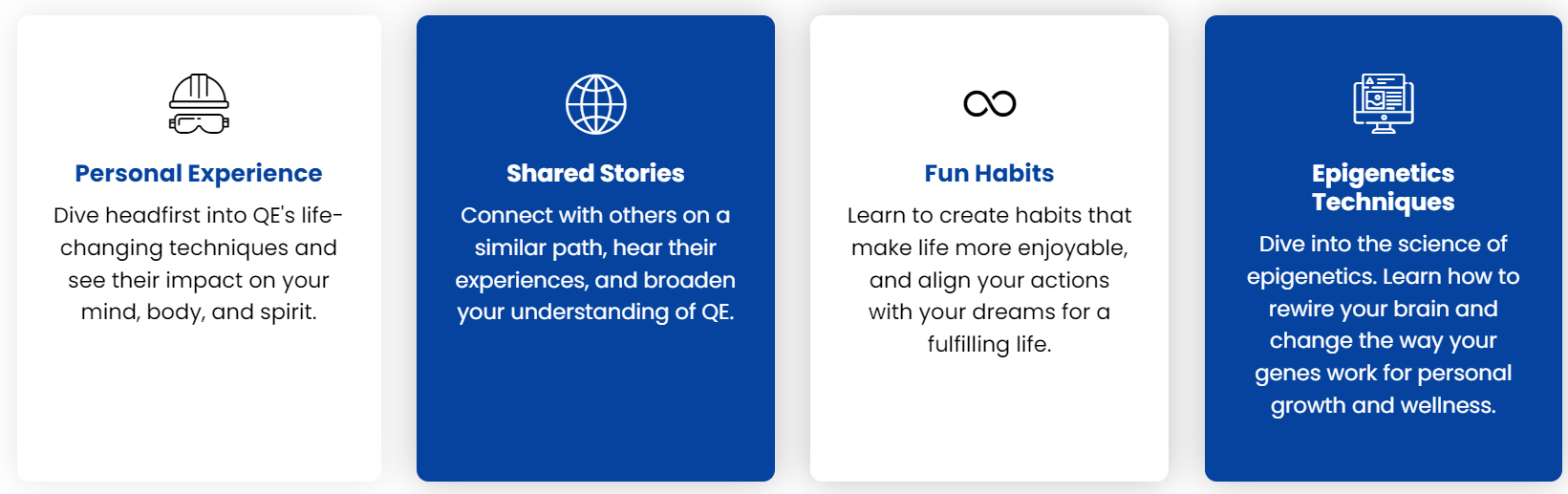 Personal Experience

Dive headfirst into QE's life-changing techniques and see their impact on your mind, body, and spirit.

Shared Stories

Connect with others on a similar path, hear their experiences, and broaden your understanding of QE.

Fun Habits

Learn to create habits that make life more enjoyable, and align your actions with your dreams for a fulfilling life.

Epigenetics Techniques

Dive into the science of epigenetics. Learn how to rewire your brain and change the way your genes work for personal growth and wellness.